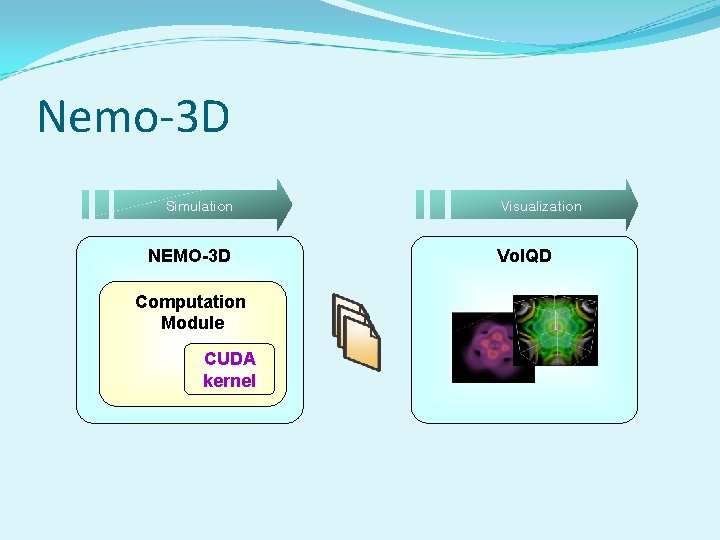 Nemo-3D

Simulation

NEMO-3D

Computation Module

CUDA kernel

Visualization

VolQD